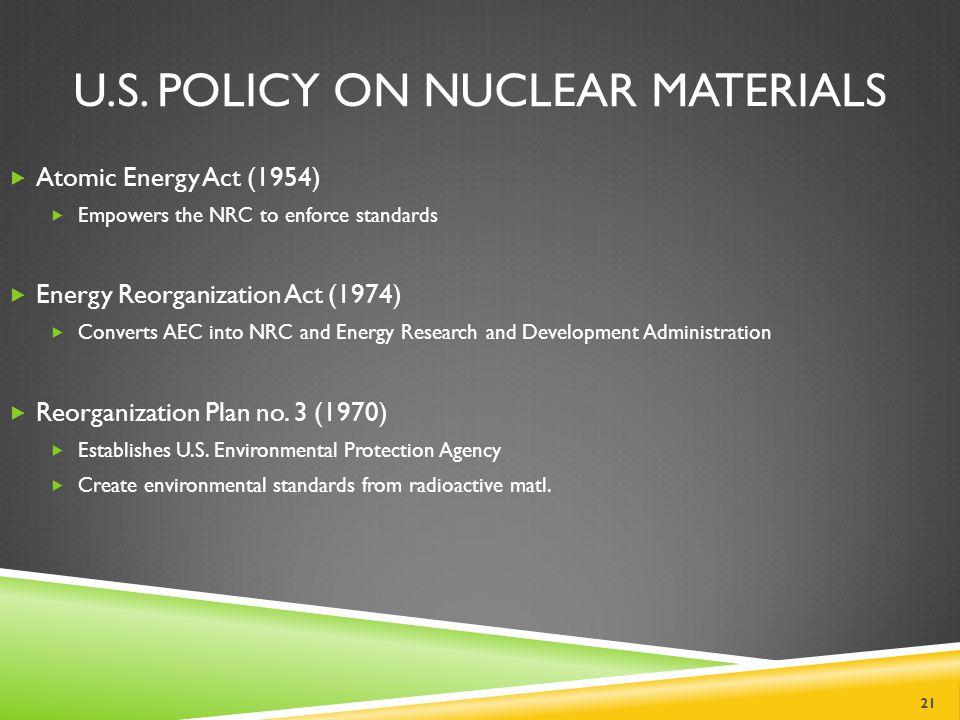 U.S. POLICY ON NUCLEAR MATERIALS

Atomic Energy Act (1954)

Empowers the NRC to enforce standards

Energy Reorganization Act (1974)

Converts AEC into NRC and Energy Research and Development Administration

Reorganization Plan no. 3 (1970)

Establishes U.S. Environmental Protection Agency

Create environmental standards from radioactive matl.

21